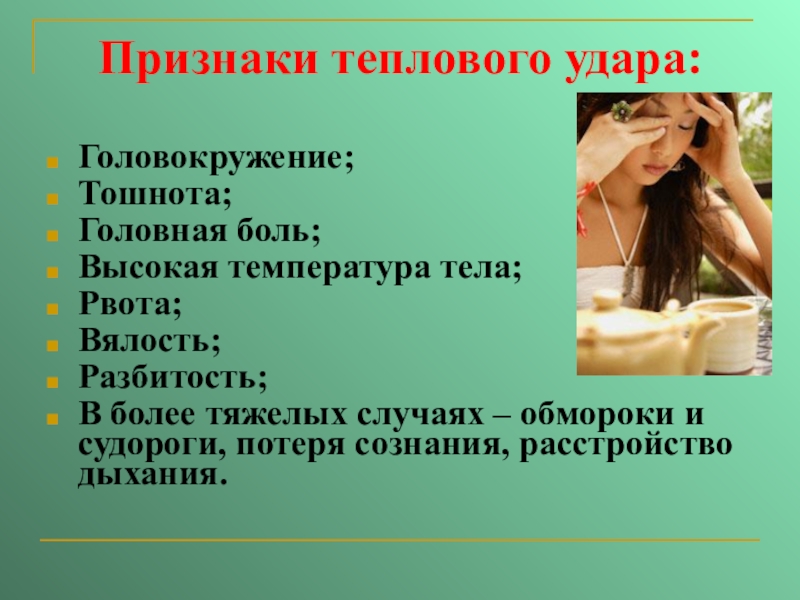 Признаки теплового удара:

- Головокружение;
- Тошнота;
- Головная боль;
- Высокая температура тела;
- Рвота;
- Вялость;
- Разбитость;
- В более тяжелых случаях – обмороки и судороги, потеря сознания, расстройство дыхания.